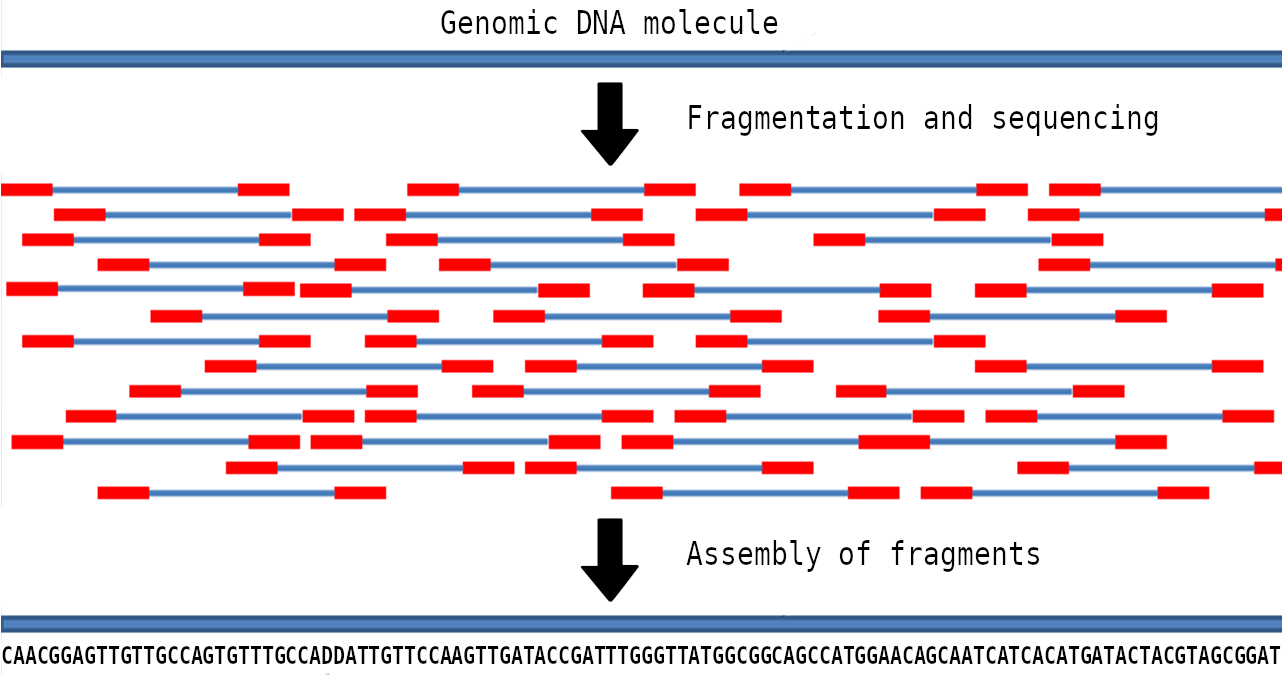 Genomic DNA molecule

Fragmentation and sequencing

Assembly of fragments

CAACGGAGTTGTTGCCAGTGTTTGCCADDATTGTTCCAAGTTGATACCGATTTGGGTTATGGCGGCAGCCATGGAACAGCAATCATCACATGATACTACGTAGCGGAT